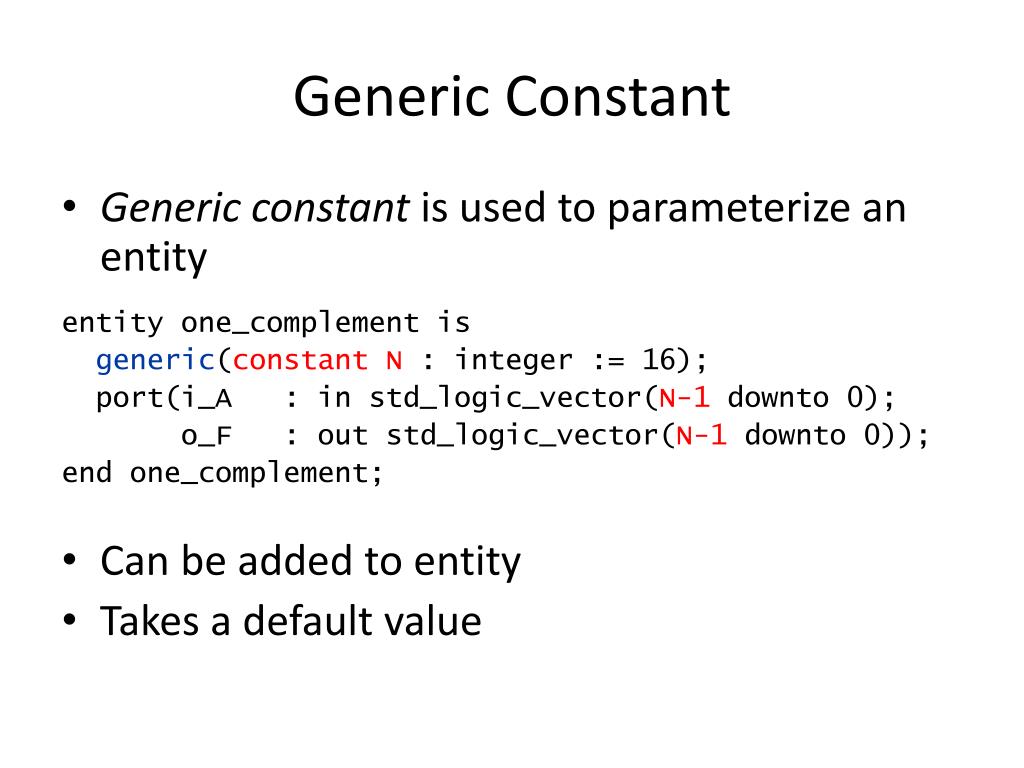 Generic Constant

• Generic constant is used to parameterize an entity

entity one_complement is
  generic(constant N : integer := 16);
  port(i_A   : in std_logic_vector(N-1 downto 0);
       o_F   : out std_logic_vector(N-1 downto 0));
end one_complement;

• Can be added to entity
• Takes a default value